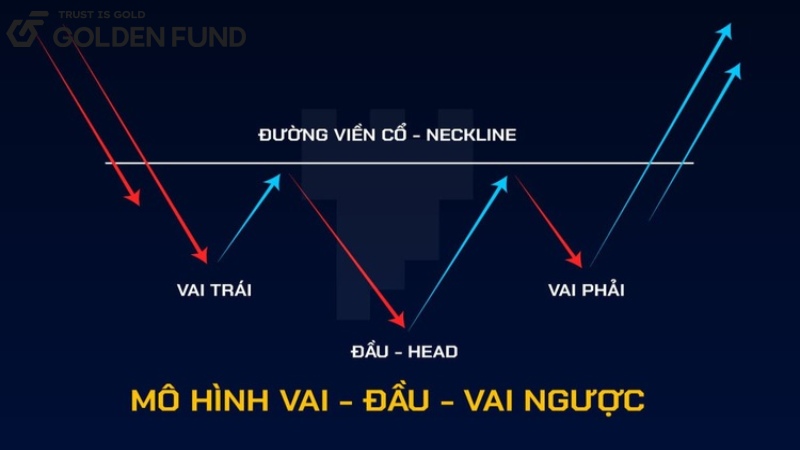 TRUST IS GOLD
GOLDEN FUND

ĐƯỜNG VIỀN CỔ - NECKLINE

VAI TRÁI

VAI PHẢI

ĐẦU - HEAD

MÔ HÌNH VAI - ĐẦU - VAI NGƯỢC